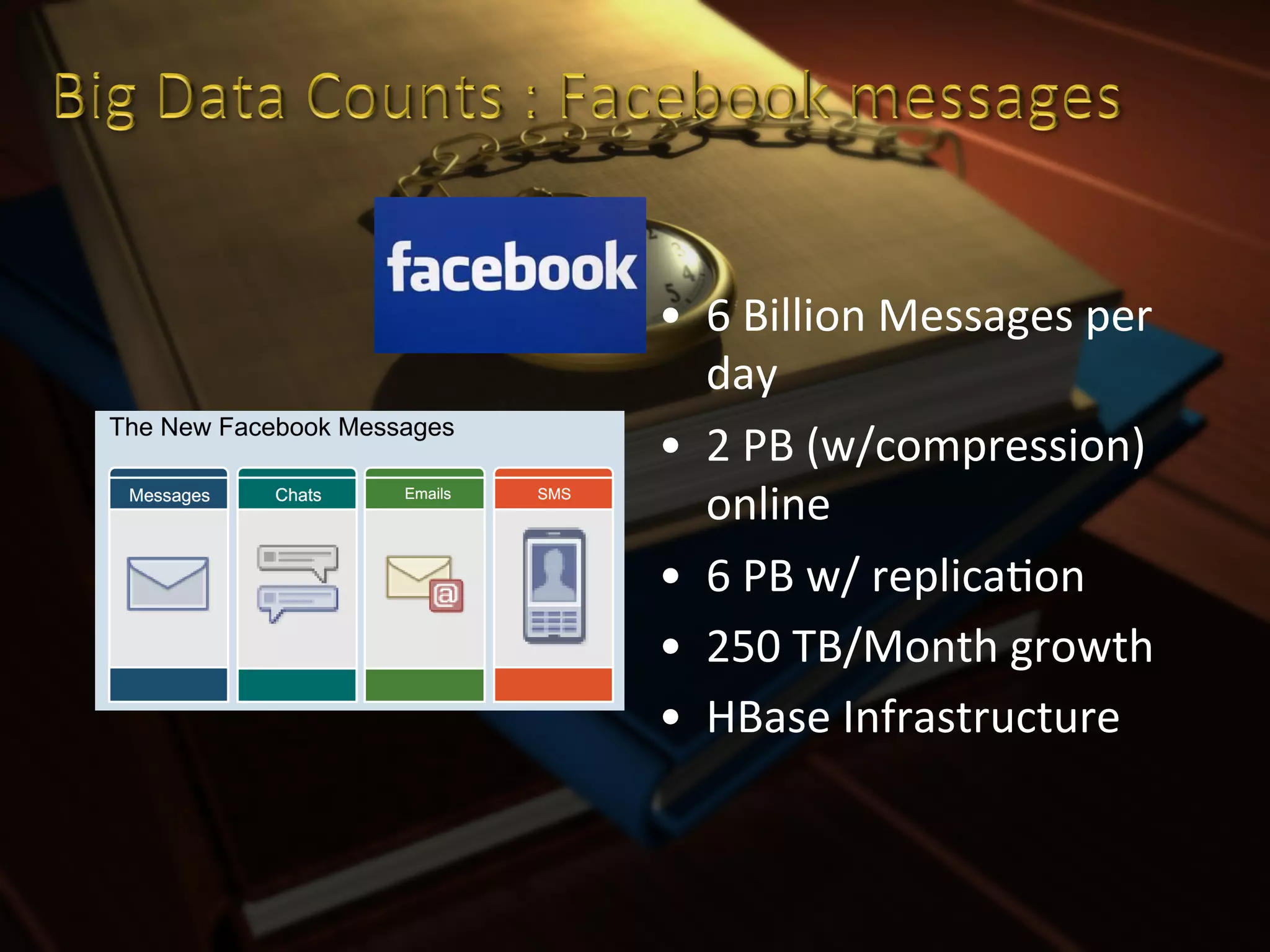 Big Data Counts : Facebook messages

facebook

The New Facebook Messages

Messages
Chats
Emails
SMS

• 6 Billion Messages per day
• 2 PB (w/compression) online
• 6 PB w/ replication
• 250 TB/Month growth
• HBase Infrastructure